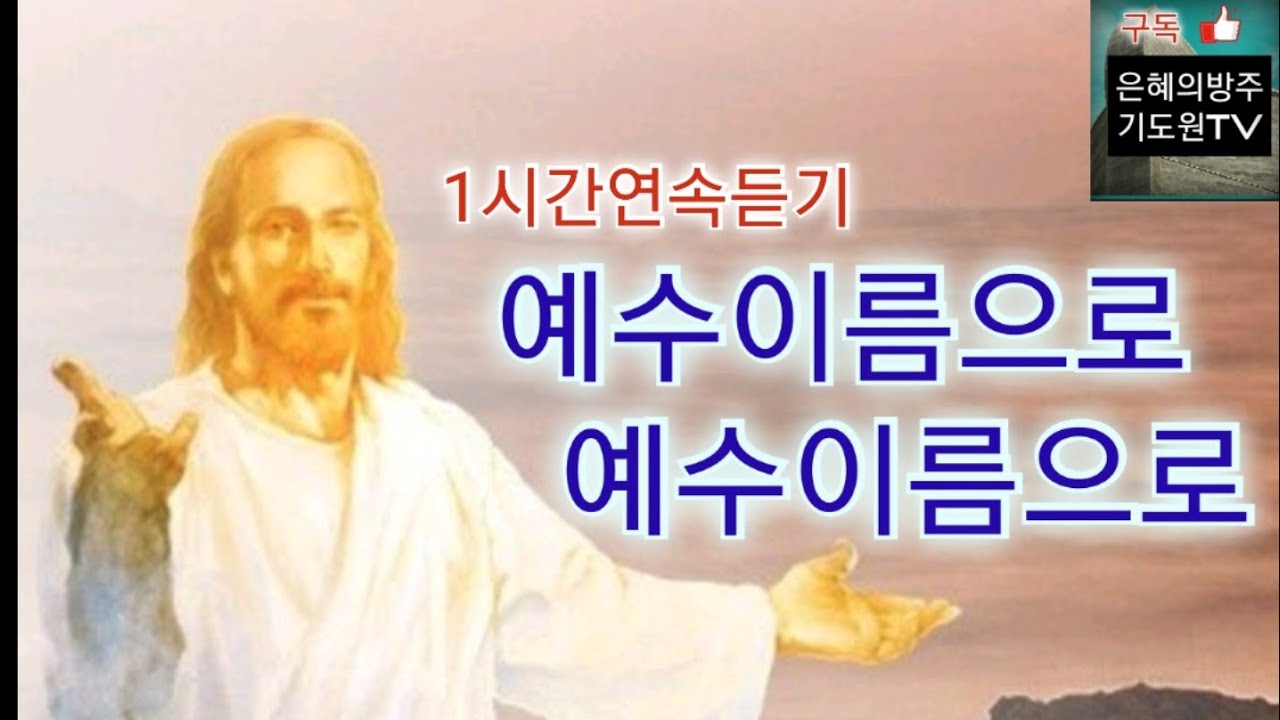 구독

은혜의방주
기도원TV

1시간연속듣기

예수이름으로
예수이름으로